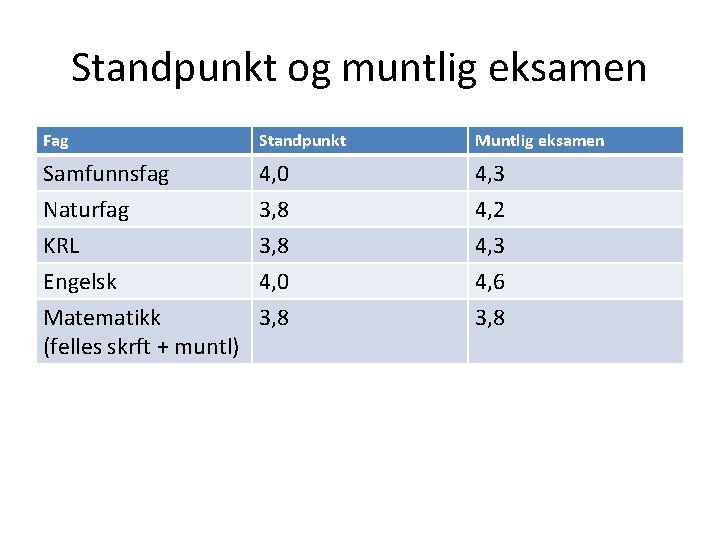 Standpunkt og muntlig eksamen

| Fag | Standpunkt | Muntlig eksamen |
|---|---|---|
| Samfunnsfag | 4,0 | 4,3 |
| Naturfag | 3,8 | 4,2 |
| KRL | 3,8 | 4,3 |
| Engelsk | 4,0 | 4,6 |
| Matematikk (felles skrft + muntl) | 3,8 | 3,8 |